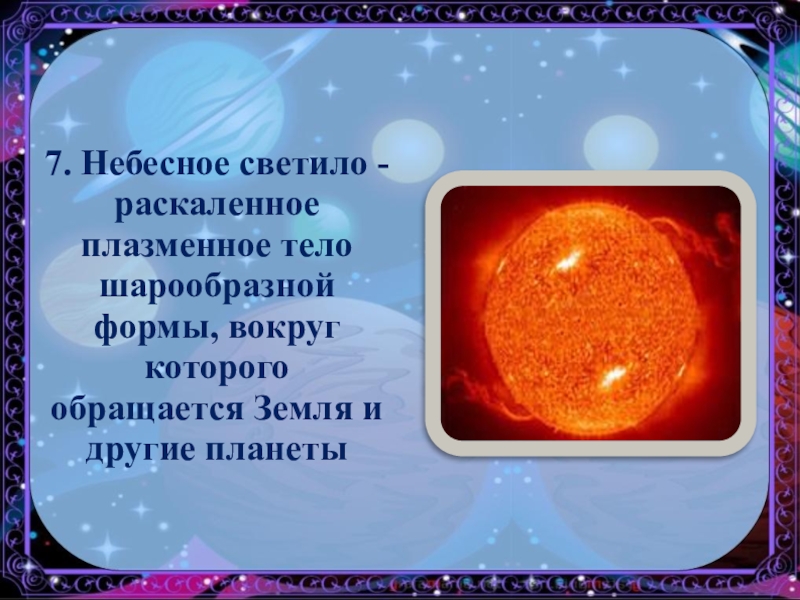 7. Небесное светило - раскаленное плазменное тело шарообразной формы, вокруг которого обращается Земля и другие планеты